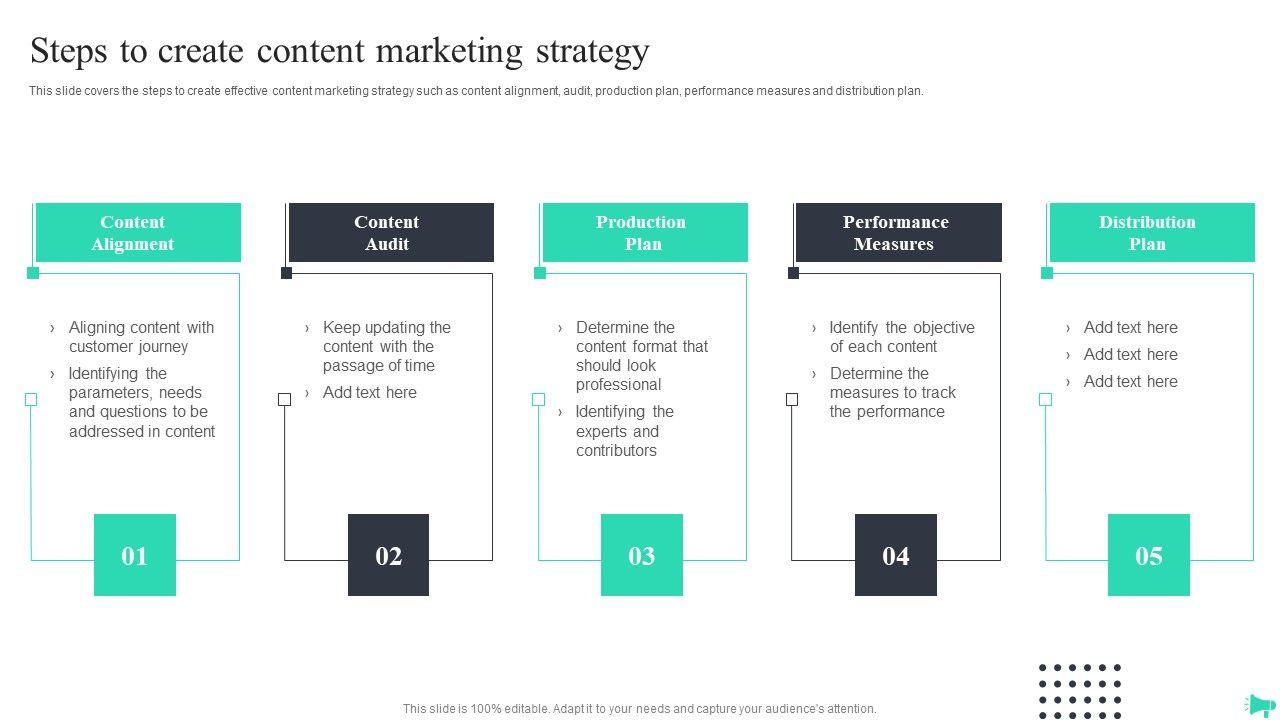 Steps to create content marketing strategy

This slide covers the steps to create effective content marketing strategy such as content alignment, audit, production plan, performance measures and distribution plan.

Content Alignment

› Aligning content with customer journey

› Identifying the parameters, needs and questions to be addressed in content

01

Content Audit

› Keep updating the content with the passage of time

› Add text here

02

Production Plan

› Determine the content format that should look professional

› Identifying the experts and contributors

03

Performance Measures

› Identify the objective of each content

› Determine the measures to track the performance

04

Distribution Plan

› Add text here

› Add text here

› Add text here

05

This slide is 100% editable. Adapt it to your needs and capture your audience's attention.